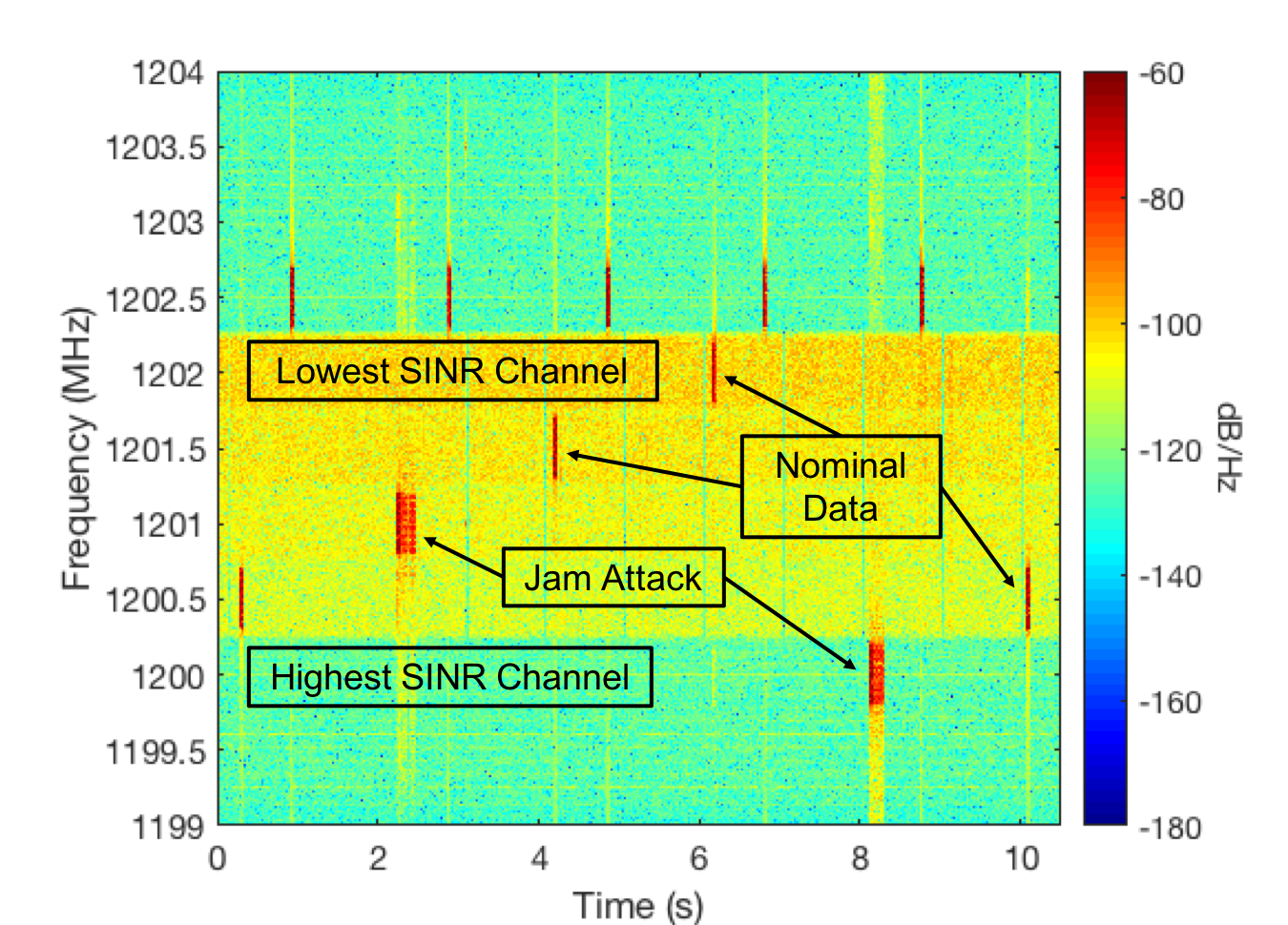 Frequency (MHz)

1204
1203.5
1203
1202.5
1202
1201.5
1201
1200.5
1200
1199.5
1199

Lowest SINR Channel

Nominal Data

Jam Attack

Highest SINR Channel

0 2 4 6 8 10

Time (s)

-60
-80
-100
-120
-140
-160
-180

dB/Hz